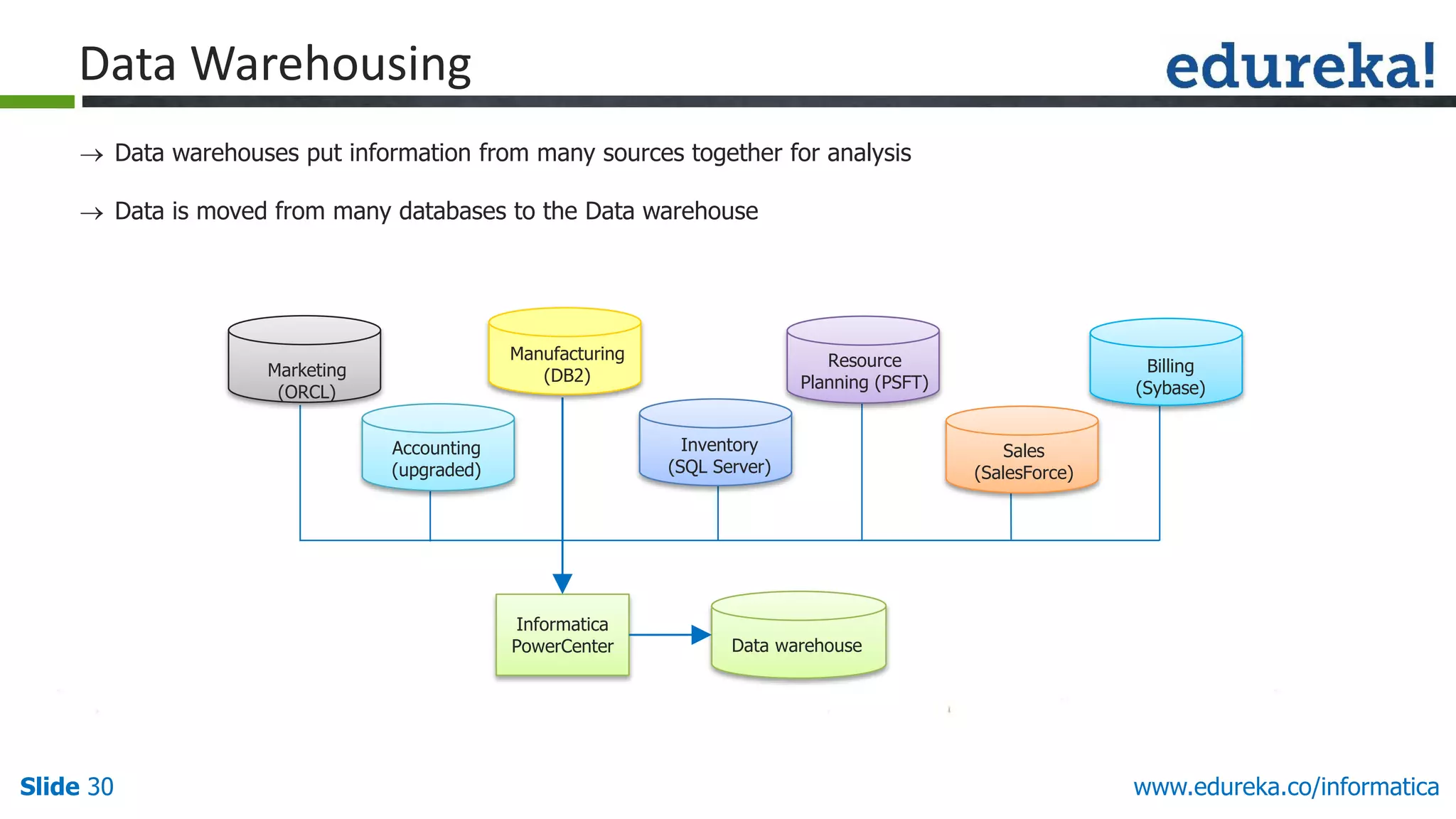 Data Warehousing

edureka!

→ Data warehouses put information from many sources together for analysis

→ Data is moved from many databases to the Data warehouse

Marketing (ORCL)

Manufacturing (DB2)

Resource Planning (PSFT)

Billing (Sybase)

Accounting (upgraded)

Inventory (SQL Server)

Sales (SalesForce)

Informatica PowerCenter

Data warehouse

Slide 30

www.edureka.co/informatica